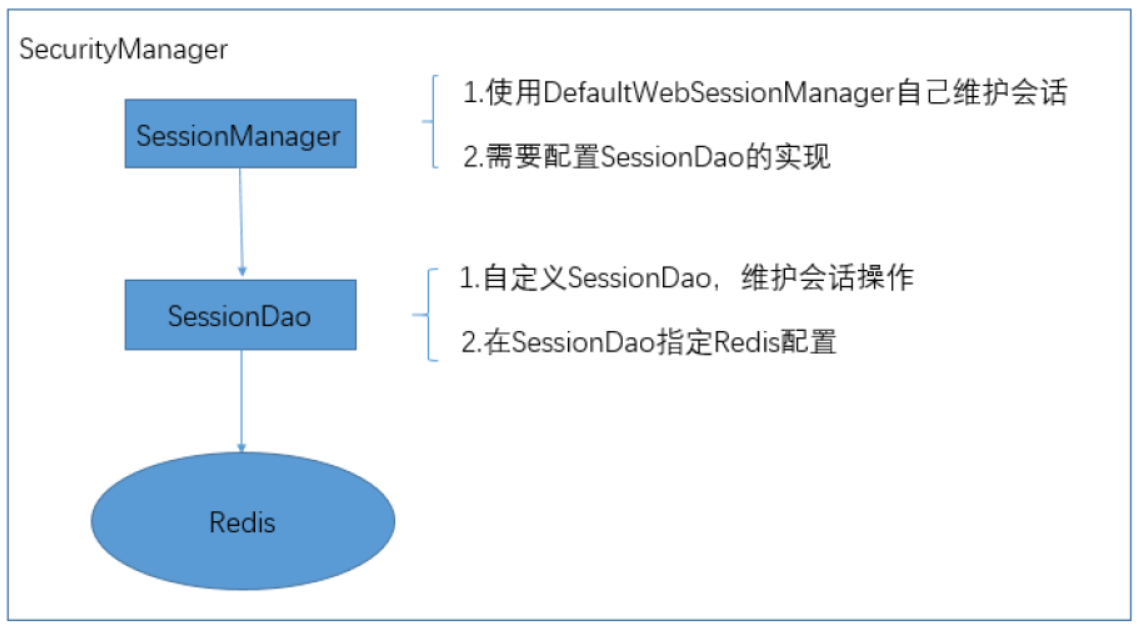 SecurityManager

SessionManager

1.使用DefaultWebSessionManager自己维护会话

2.需要配置SessionDao的实现

SessionDao

1.自定义SessionDao，维护会话操作

2.在SessionDao指定Redis配置

Redis